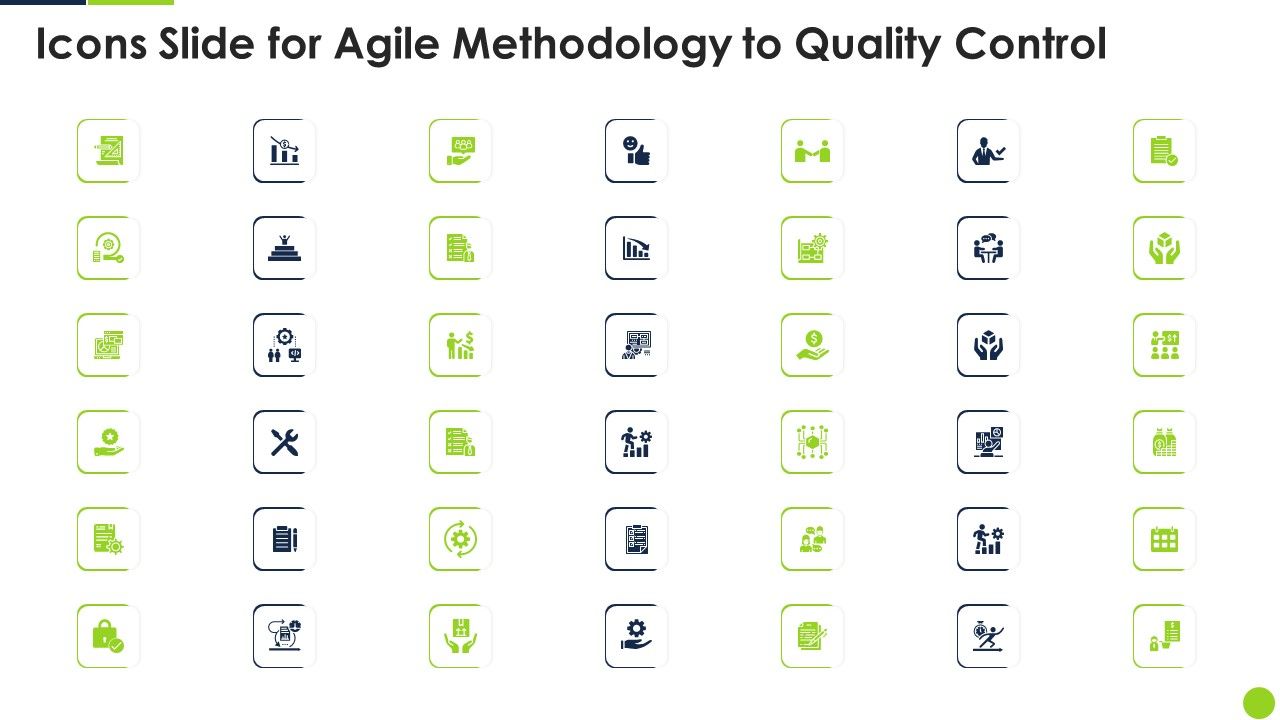 Icons Slide for Agile Methodology to Quality Control